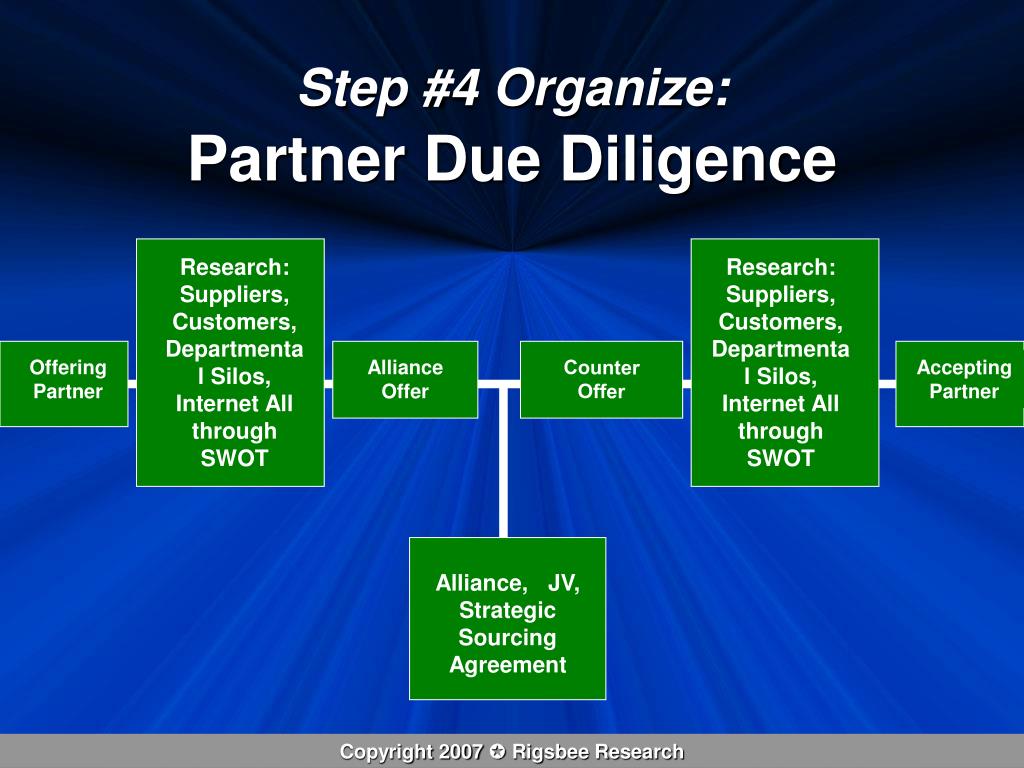 Step #4 Organize:
Partner Due Diligence

Offering Partner

Research: Suppliers, Customers, Departmental Silos, Internet All through SWOT

Alliance Offer

Counter Offer

Research: Suppliers, Customers, Departmental Silos, Internet All through SWOT

Accepting Partner

Alliance, JV, Strategic Sourcing Agreement

Copyright 2007 ✪ Rigsbee Research